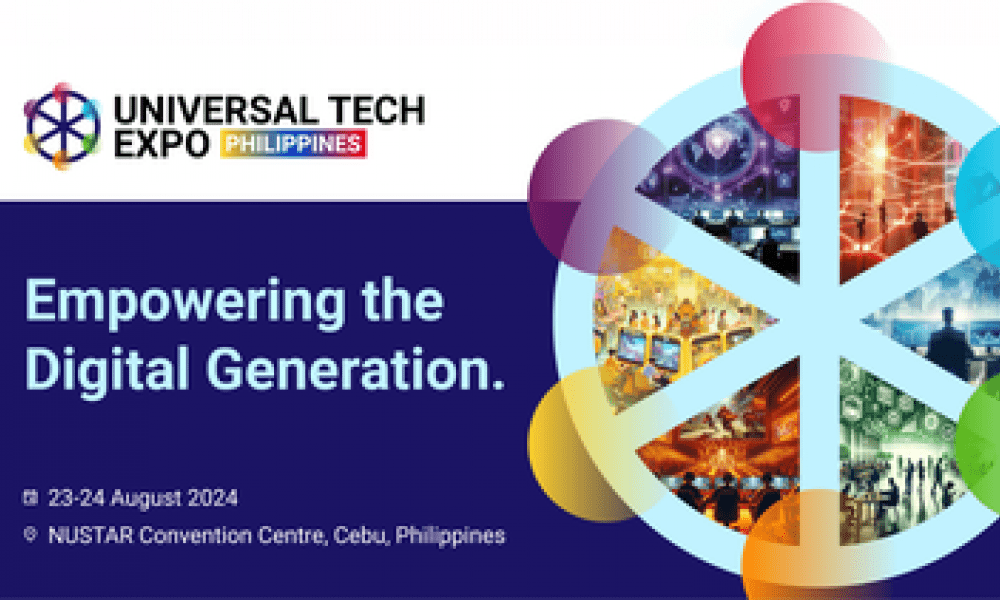 UNIVERSAL TECH EXPO PHILIPPINES

Empowering the Digital Generation.

23-24 August 2024

NUSTAR Convention Centre, Cebu, Philippines